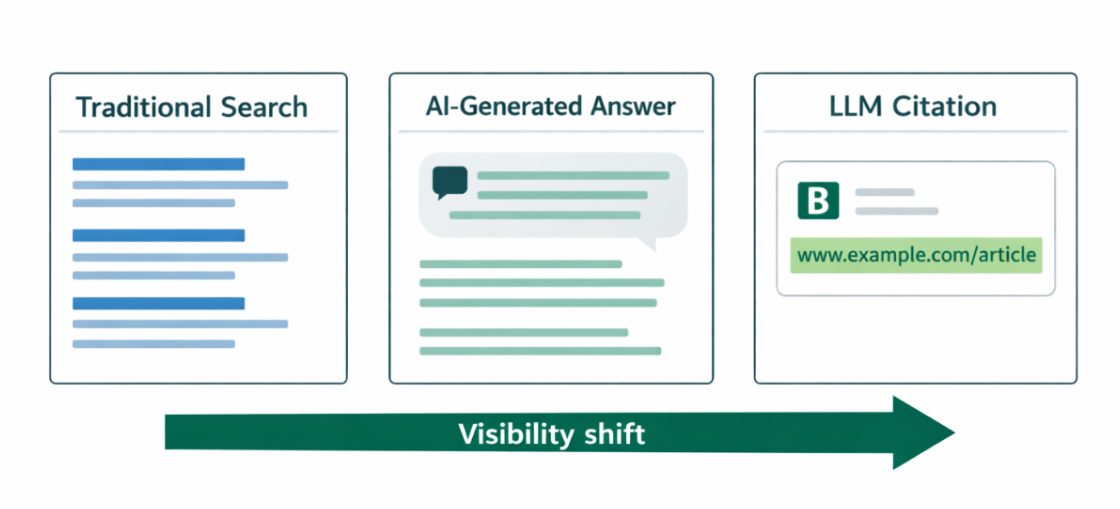 Traditional Search

AI-Generated Answer

LLM Citation

B

www.example.com/article

Visibility shift